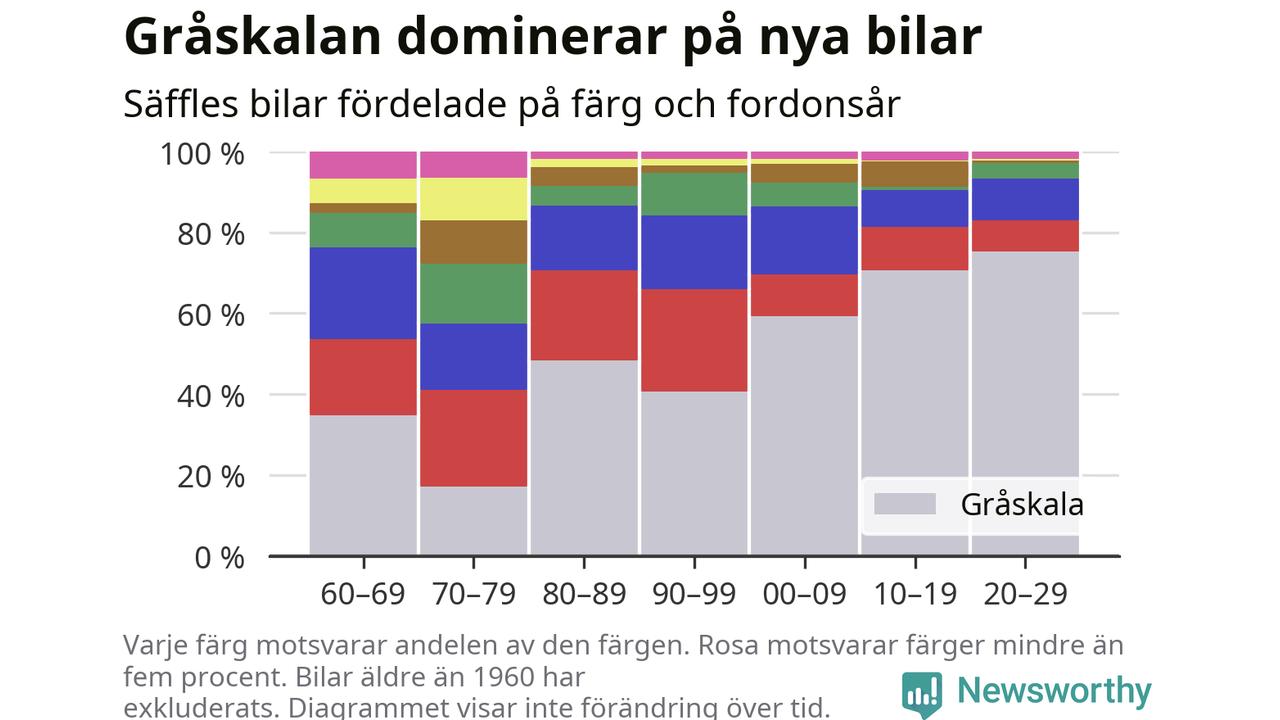 Gråskalan dominerar på nya bilar

Säffles bilar fördelade på färg och fordonsår

100 %
80 %
60 %
40 %
20 %
0 %

Gråskala

60–69 70–79 80–89 90–99 00–09 10–19 20–29

Varje färg motsvarar andelen av den färgen. Rosa motsvarar färger mindre än fem procent. Bilar äldre än 1960 har exkluderats. Diagrammet visar inte förändring över tid.

Newsworthy